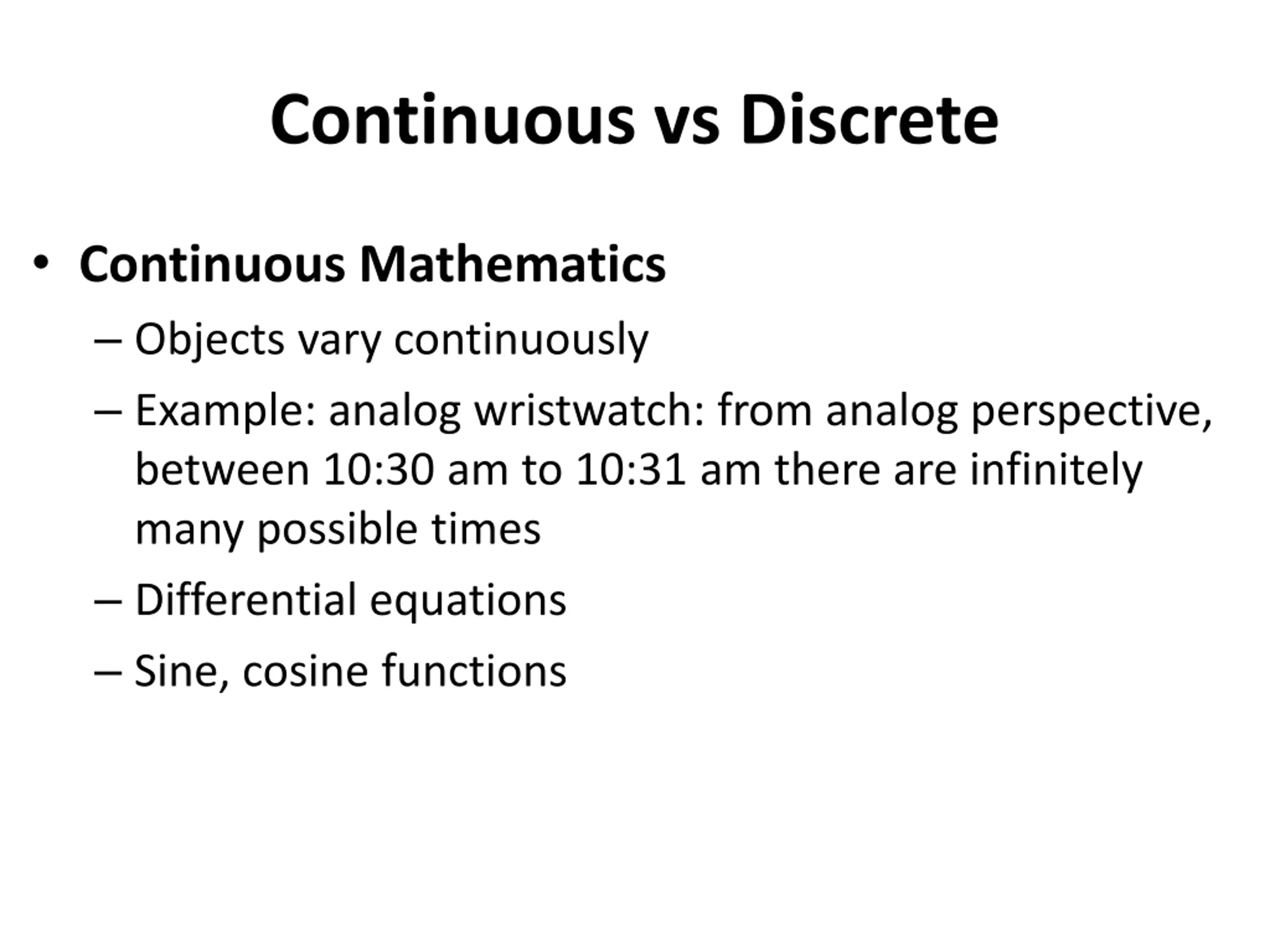 Continuous vs Discrete

• Continuous Mathematics
– Objects vary continuously
– Example: analog wristwatch: from analog perspective, between 10:30 am to 10:31 am there are infinitely many possible times
– Differential equations
– Sine, cosine functions